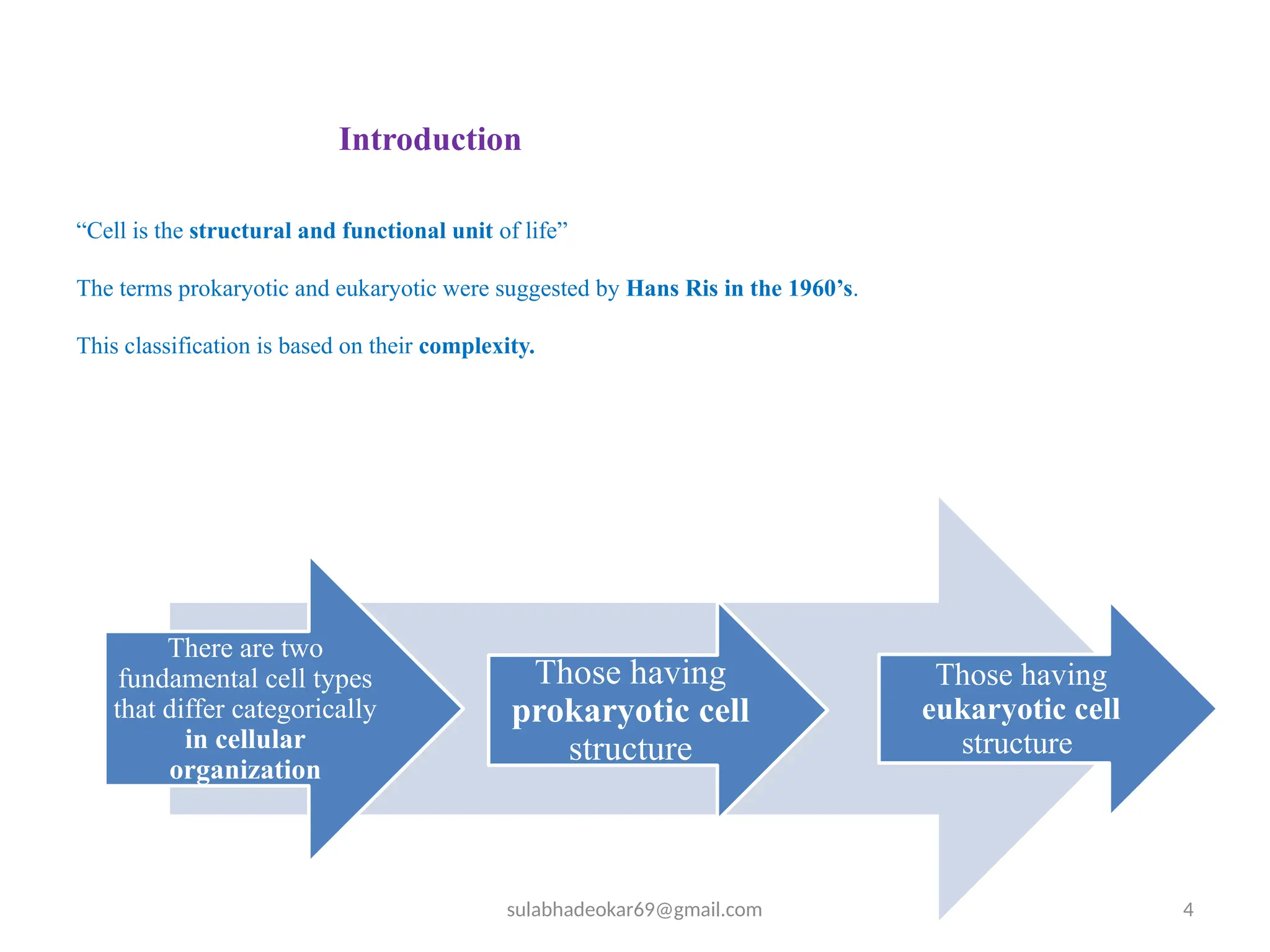 Introduction

“Cell is the structural and functional unit of life”

The terms prokaryotic and eukaryotic were suggested by Hans Ris in the 1960’s.

This classification is based on their complexity.

There are two fundamental cell types that differ categorically in cellular organization

Those having prokaryotic cell structure

Those having eukaryotic cell structure

sulabhadeokar69@gmail.com

4